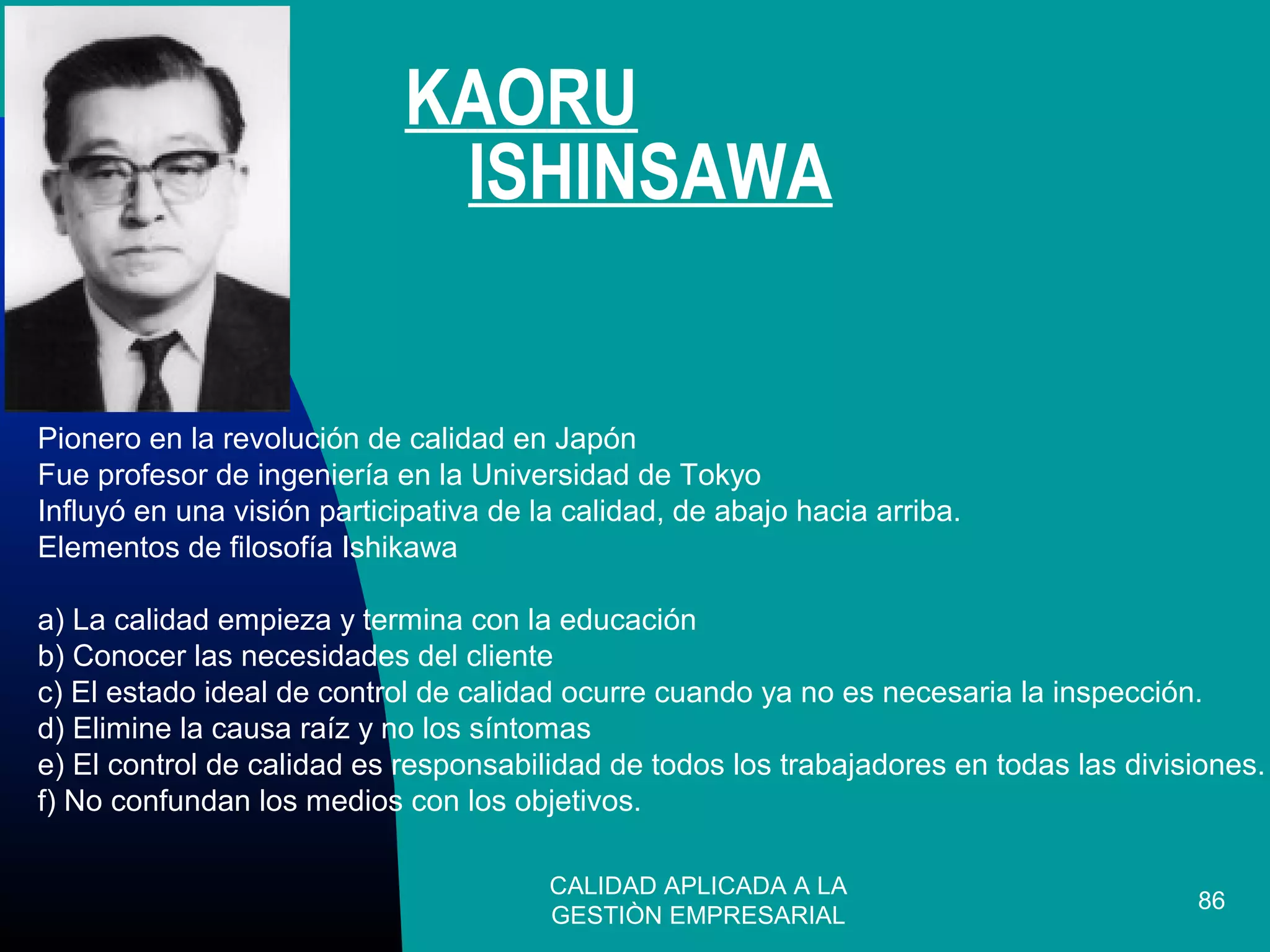 KAORU ISHINSAWA

Pionero en la revolución de calidad en Japón
Fue profesor de ingeniería en la Universidad de Tokyo
Influyó en una visión participativa de la calidad, de abajo hacia arriba.
Elementos de filosofía Ishikawa

a) La calidad empieza y termina con la educación
b) Conocer las necesidades del cliente
c) El estado ideal de control de calidad ocurre cuando ya no es necesaria la inspección.
d) Elimine la causa raíz y no los síntomas
e) El control de calidad es responsabilidad de todos los trabajadores en todas las divisiones.
f) No confundan los medios con los objetivos.

CALIDAD APLICADA A LA GESTIÒN EMPRESARIAL

86